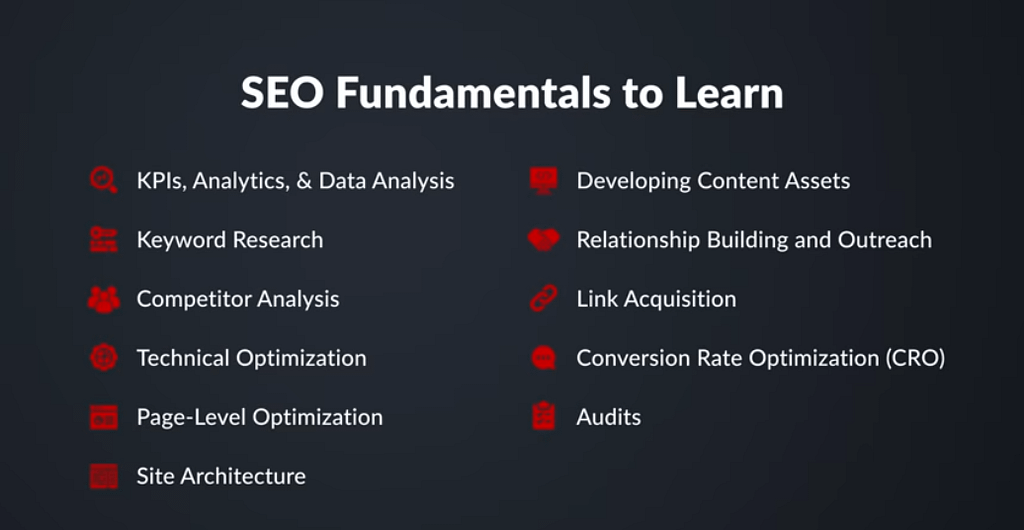 SEO Fundamentals to Learn

KPIs, Analytics, & Data Analysis
Keyword Research
Competitor Analysis
Technical Optimization
Page-Level Optimization
Site Architecture

Developing Content Assets
Relationship Building and Outreach
Link Acquisition
Conversion Rate Optimization (CRO)
Audits